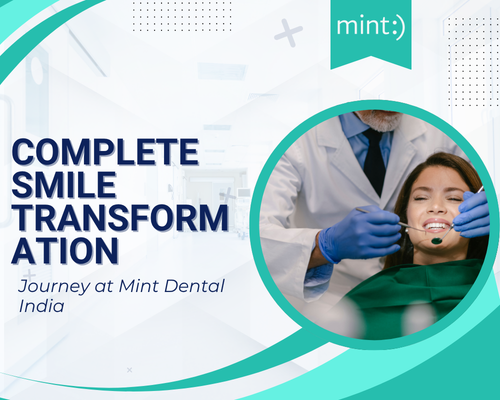 mint:)

COMPLETE SMILE TRANSFORM ATION

Journey at Mint Dental India